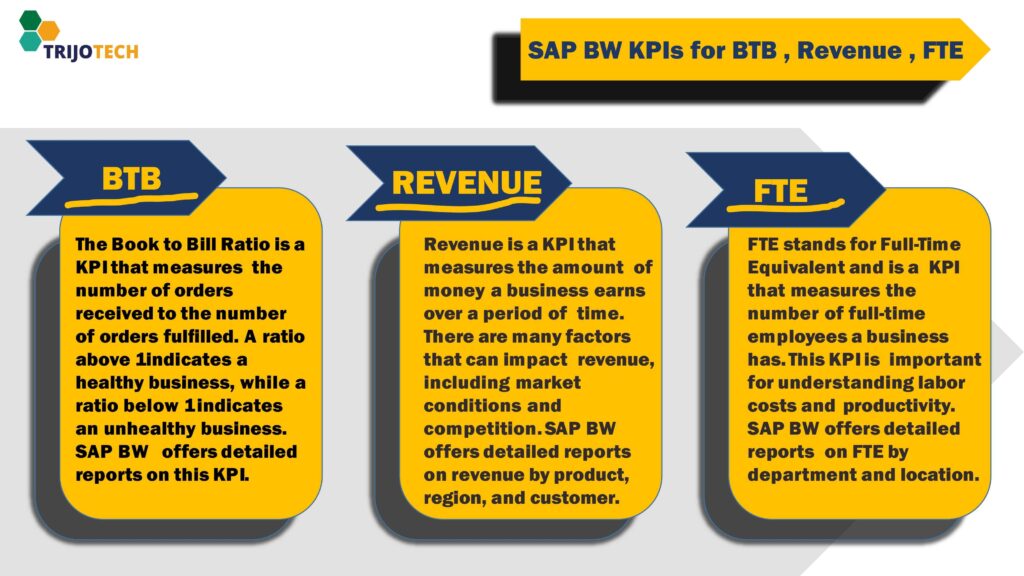 TRIJOTECH

SAP BW KPIs for BTB , Revenue , FTE

BTB

The Book to Bill Ratio is a KPI that measures the number of orders received to the number of orders fulfilled. A ratio above 1 indicates a healthy business, while a ratio below 1 indicates an unhealthy business. SAP BW offers detailed reports on this KPI.

REVENUE

Revenue is a KPI that measures the amount of money a business earns over a period of time. There are many factors that can impact revenue, including market conditions and competition. SAP BW offers detailed reports on revenue by product, region, and customer.

FTE

FTE stands for Full-Time Equivalent and is a KPI that measures the number of full-time employees a business has. This KPI is important for understanding labor costs and productivity. SAP BW offers detailed reports on FTE by department and location.